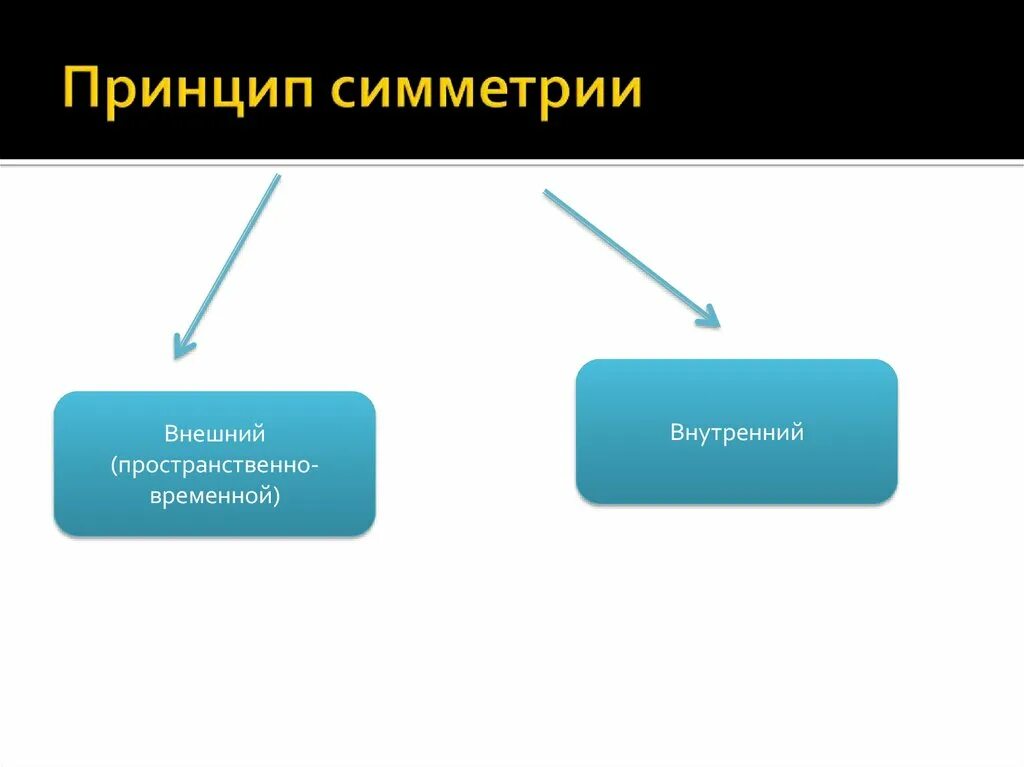 Принцип симметрии

Внешний (пространственно-временной)

Внутренний